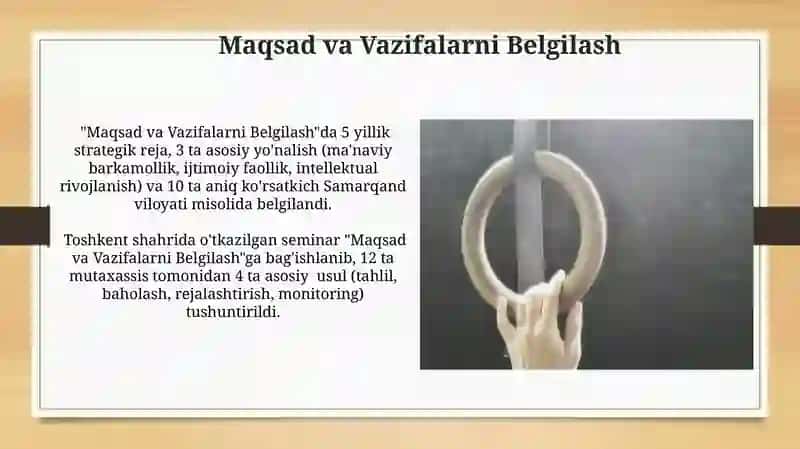 Maqsad va Vazifalarni Belgilash

"Maqsad va Vazifalarni Belgilash"da 5 yillik strategik reja, 3 ta asosiy yo'nalish (ma'naviy barkamollik, ijtimoiy faollik, intellektual rivojlanish) va 10 ta aniq ko'rsatkich Samarqand viloyati misolida belgilandi.

Toshkent shahrida o'tkazilgan seminar "Maqsad va Vazifalarni Belgilash"ga bag'ishlanib, 12 ta mutaxassis tomonidan 4 ta asosiy usul (tahlil, baholash, rejalashtirish, monitoring) tushuntirildi.